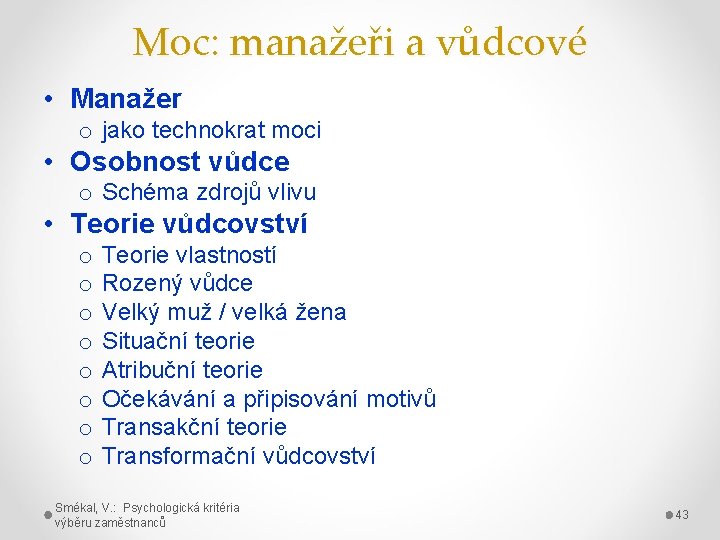 Moc: manažeři a vůdcové

• Manažer
  o jako technokrat moci
• Osobnost vůdce
  o Schéma zdrojů vlivu
• Teorie vůdcovství
  o Teorie vlastností
  o Rozený vůdce
  o Velký muž / velká žena
  o Situační teorie
  o Atribuční teorie
  o Očekávání a připisování motivů
  o Transakční teorie
  o Transformační vůdcovství

Smékal, V.: Psychologická kritéria výběru zaměstnanců

43